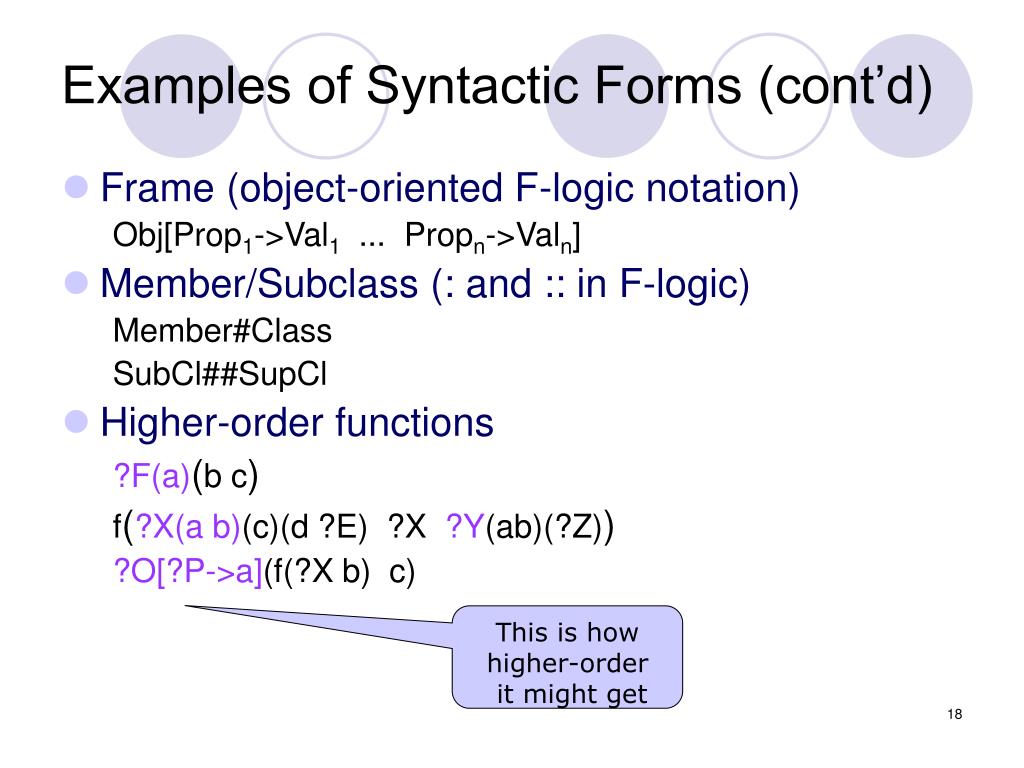 Examples of Syntactic Forms (cont'd)

Frame (object-oriented F-logic notation)
Obj[Prop$_1$->Val$_1$ ... Prop$_n$->Val$_n$]

Member/Subclass (: and :: in F-logic)
Member#Class
SubCl##SupCl

Higher-order functions
?F(a)(b c)
f(?X(a b)(c)(d ?E) ?X ?Y(ab)(?Z))
?O[?P->a](f(?X b) c)

This is how higher-order it might get

18